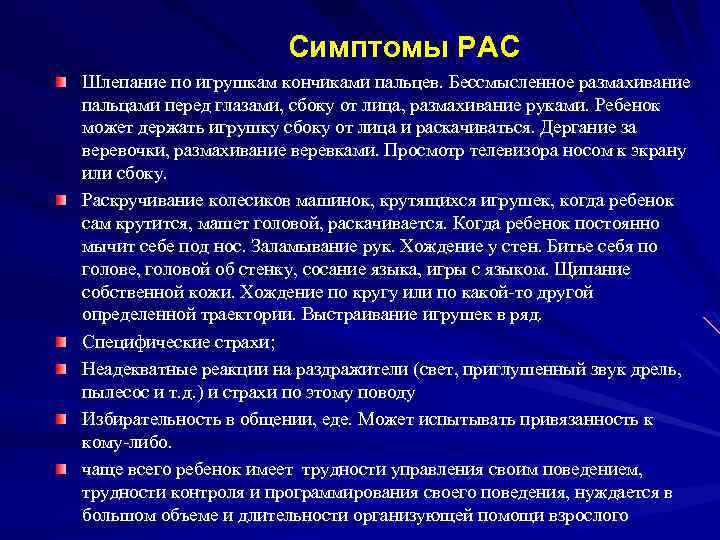 Симптомы РАС

Шлепание по игрушкам кончиками пальцев. Бессмысленное размахивание пальцами перед глазами, сбоку от лица, размахивание руками. Ребенок может держать игрушку сбоку от лица и раскачиваться. Дергание за веревочки, размахивание веревками. Просмотр телевизора носом к экрану или сбоку.

Раскручивание колесиков машинок, крутящихся игрушек, когда ребенок сам крутится, машет головой, раскачивается. Когда ребенок постоянно мычит себе под нос. Заламывание рук. Хождение у стен. Битье себя по голове, головой об стенку, сосание языка, игры с языком. Щипание собственной кожи. Хождение по кругу или по какой-то другой определенной траектории. Выстраивание игрушек в ряд.

Специфические страхи;

Неадекватные реакции на раздражители (свет, приглушенный звук дрель, пылесос и т.д.) и страхи по этому поводу

Избирательность в общении, еде. Может испытывать привязанность к кому-либо.

чаще всего ребенок имеет трудности управления своим поведением, трудности контроля и программирования своего поведения, нуждается в большом объеме и длительности организующей помощи взрослого